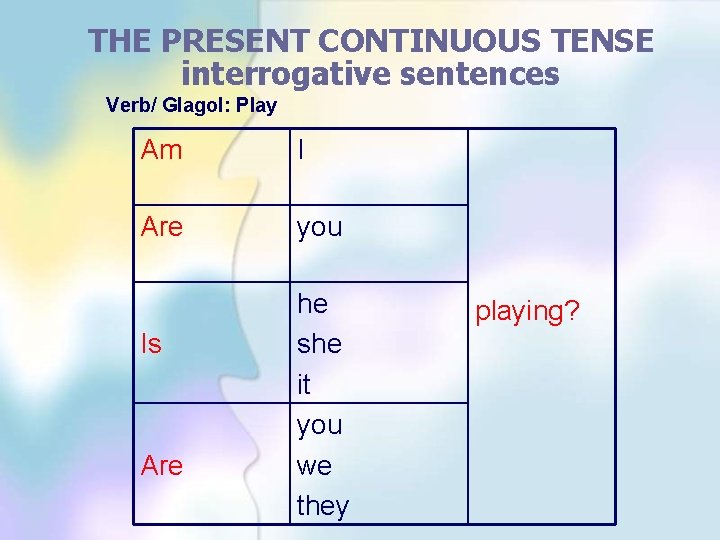 THE PRESENT CONTINUOUS TENSE
interrogative sentences

Verb/ Glagol: Play

| Am | I | playing? |
|---|---|---|
| Are | you | |
| Is | he she it | |
| Are | you we they | |